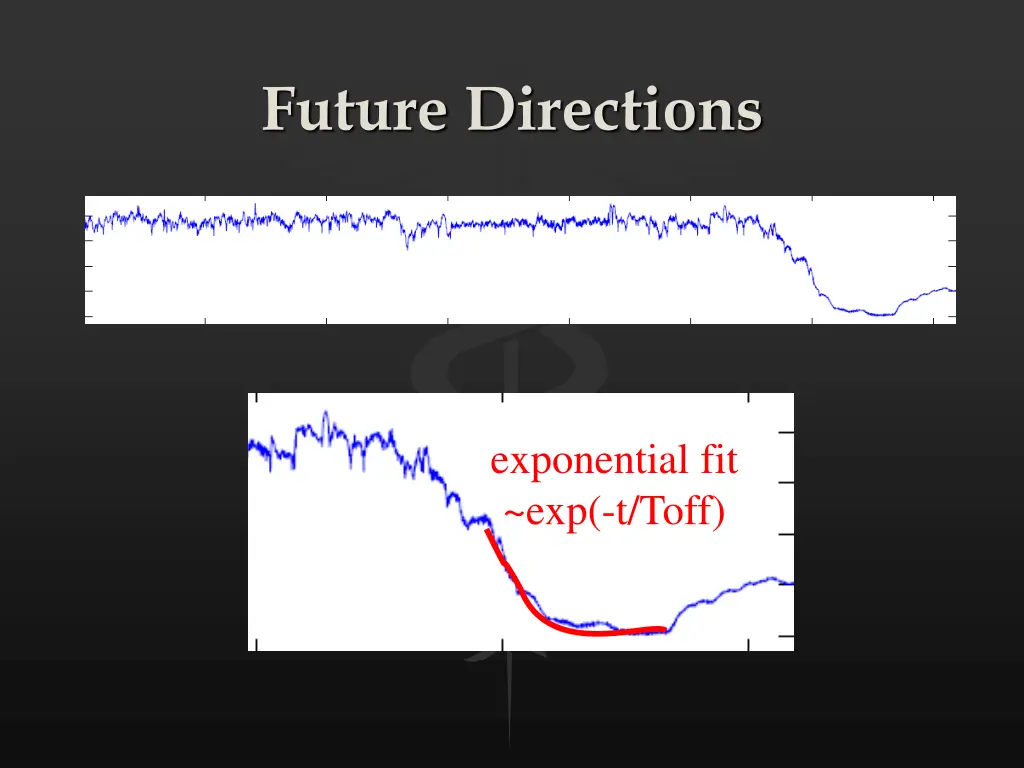 Future Directions

exponential fit
~exp(-t/Toff)